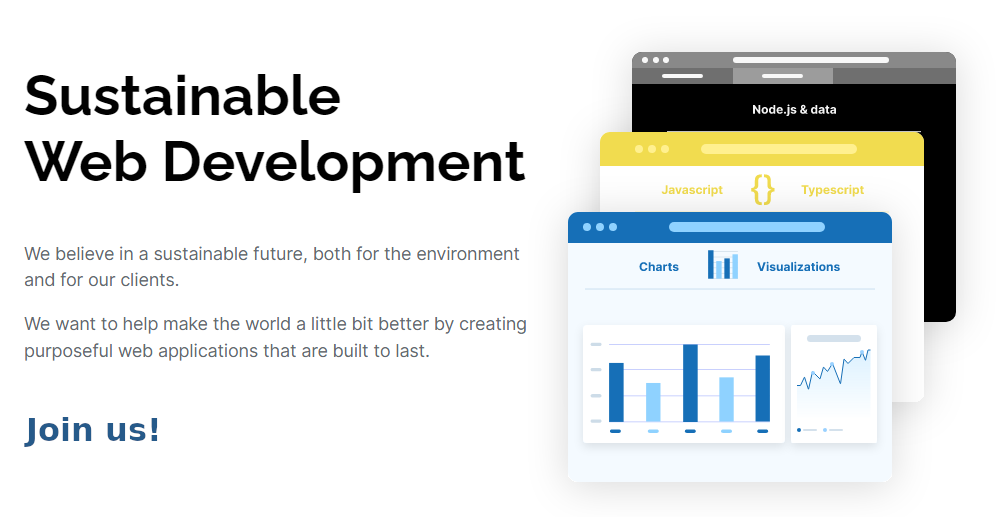 Sustainable Web Development

We believe in a sustainable future, both for the environment and for our clients.

We want to help make the world a little bit better by creating purposeful web applications that are built to last.

Join us!

Node.js & data

Javascript {} Typescript

Charts Visualizations